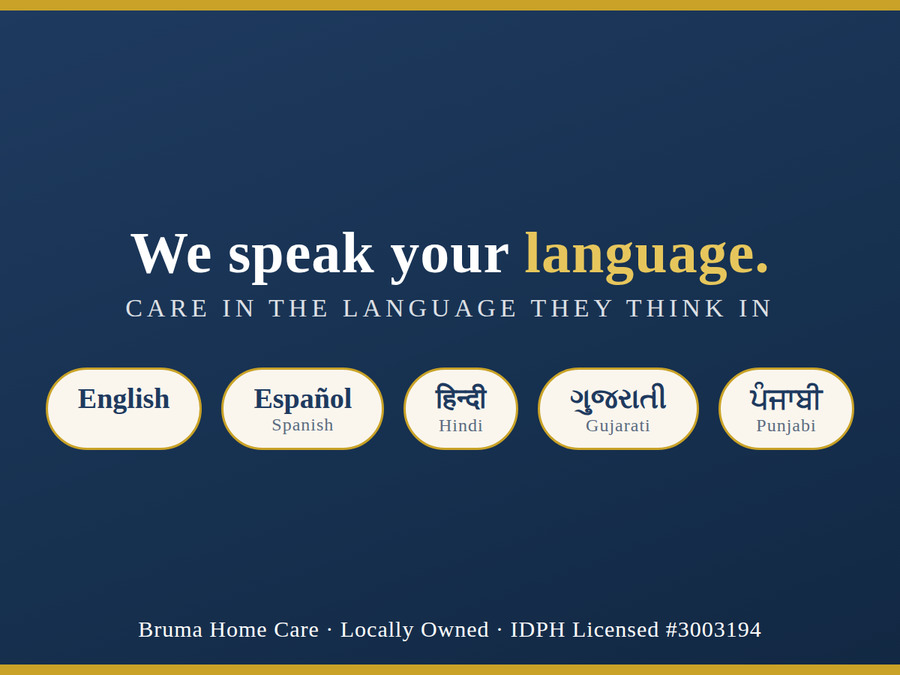 We speak your language.

CARE IN THE LANGUAGE THEY THINK IN

English

Español
Spanish

हिन्दी
Hindi

ગુજરાતી
Gujarati

ਪੰਜਾਬੀ
Punjabi

Bruma Home Care · Locally Owned · IDPH Licensed #3003194